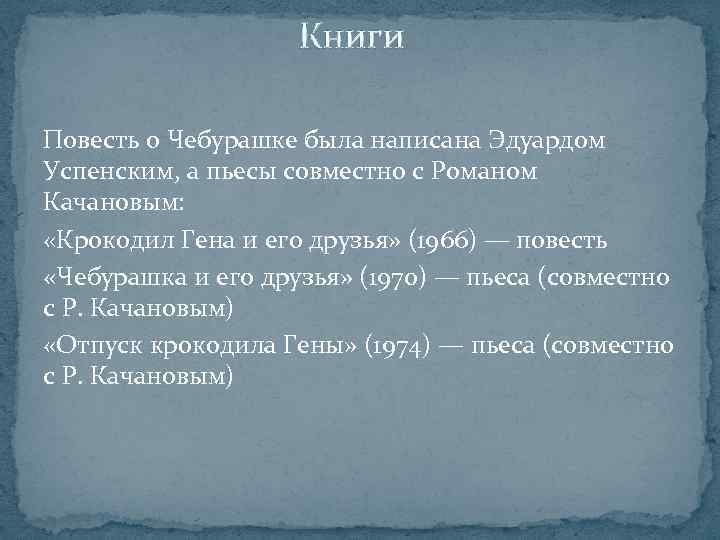 Книги

Повесть о Чебурашке была написана Эдуардом Успенским, а пьесы совместно с Романом Качановым:

«Крокодил Гена и его друзья» (1966) — повесть

«Чебурашка и его друзья» (1970) — пьеса (совместно с Р. Качановым)

«Отпуск крокодила Гены» (1974) — пьеса (совместно с Р. Качановым)